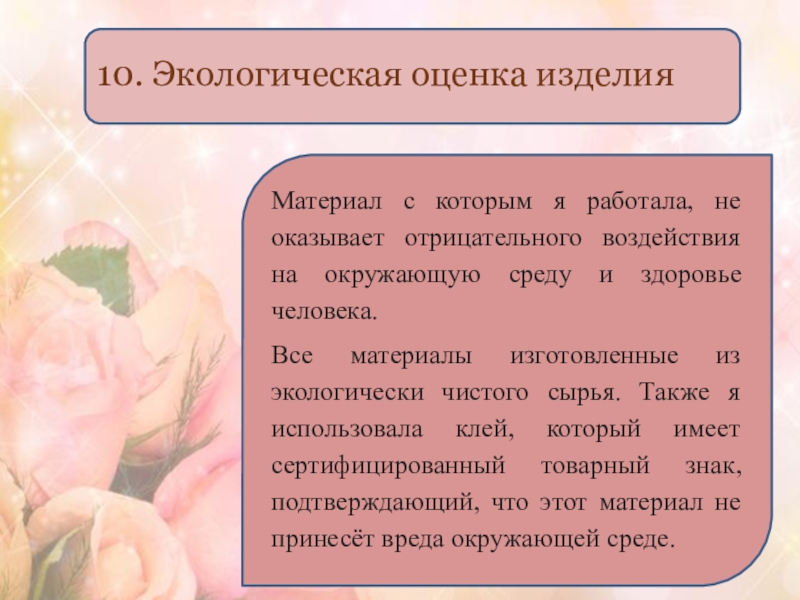 10. Экологическая оценка изделия

Материал с которым я работала, не оказывает отрицательного воздействия на окружающую среду и здоровье человека.

Все материалы изготовленные из экологически чистого сырья. Также я использовала клей, который имеет сертифицированный товарный знак, подтверждающий, что этот материал не принесёт вреда окружающей среде.